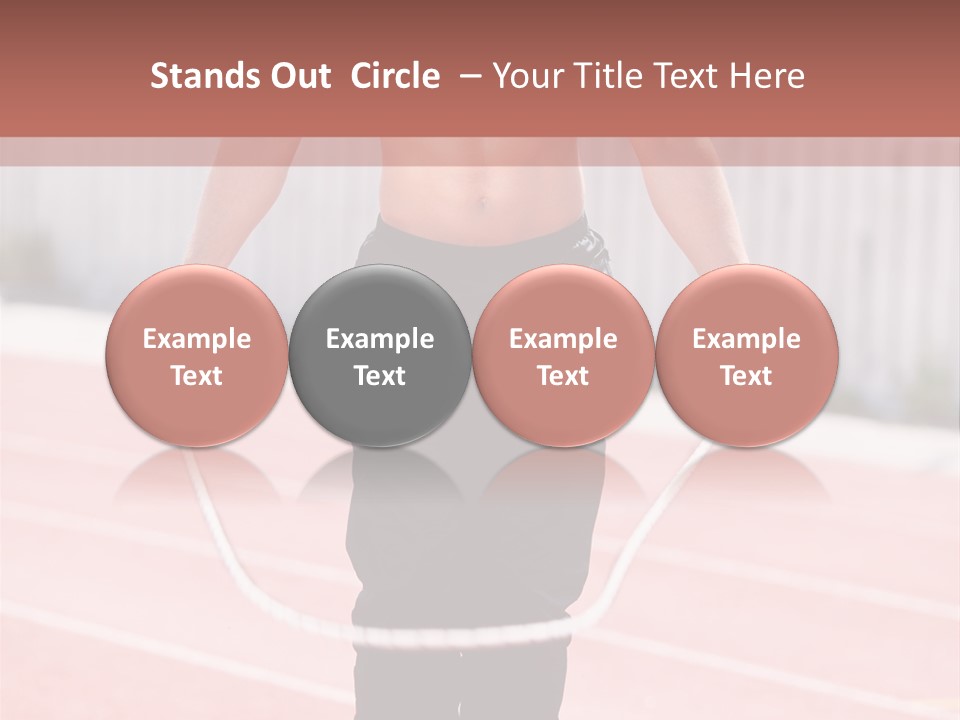 Stands Out Circle – Your Title Text Here

Example Text

Example Text

Example Text

Example Text